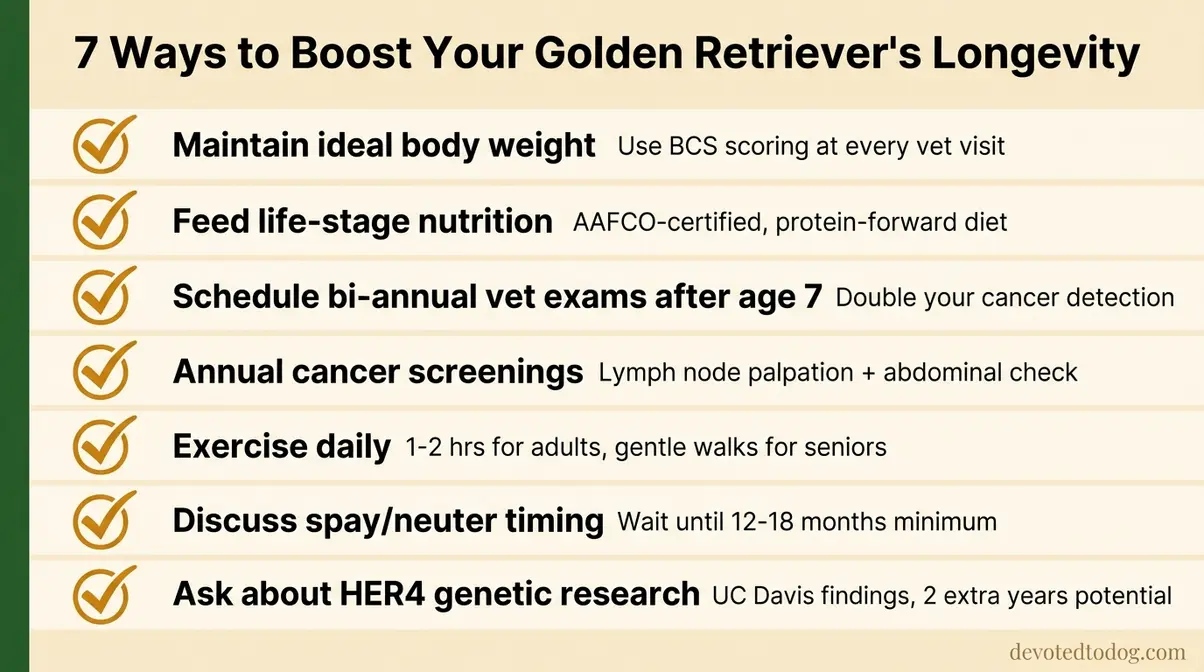 7 Ways to Boost Your Golden Retriever's Longevity

Maintain ideal body weight Use BCS scoring at every vet visit

Feed life-stage nutrition AAFCO-certified, protein-forward diet

Schedule bi-annual vet exams after age 7 Double your cancer detection

Annual cancer screenings Lymph node palpation + abdominal check

Exercise daily 1-2 hrs for adults, gentle walks for seniors

Discuss spay/neuter timing Wait until 12-18 months minimum

Ask about HER4 genetic research UC Davis findings, 2 extra years potential

devotedtodog.com